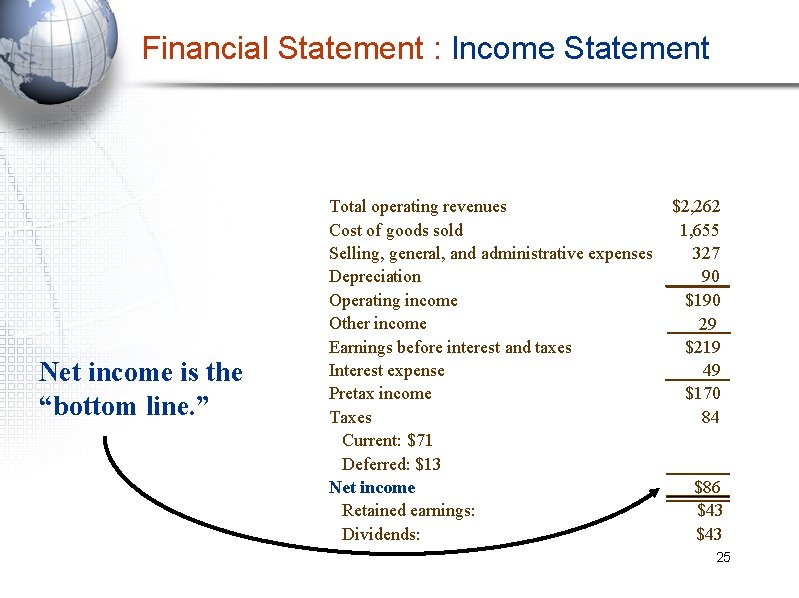 Financial Statement : Income Statement

Net income is the "bottom line."

| | |
|---|---|
| Total operating revenues | \$2,262 |
| Cost of goods sold | 1,655 |
| Selling, general, and administrative expenses | 327 |
| Depreciation | 90 |
| Operating income | \$190 |
| Other income | 29 |
| Earnings before interest and taxes | \$219 |
| Interest expense | 49 |
| Pretax income | \$170 |
| Taxes | 84 |
| Current: \$71 | |
| Deferred: \$13 | |
| Net income | \$86 |
| Retained earnings: | \$43 |
| Dividends: | \$43 |

25